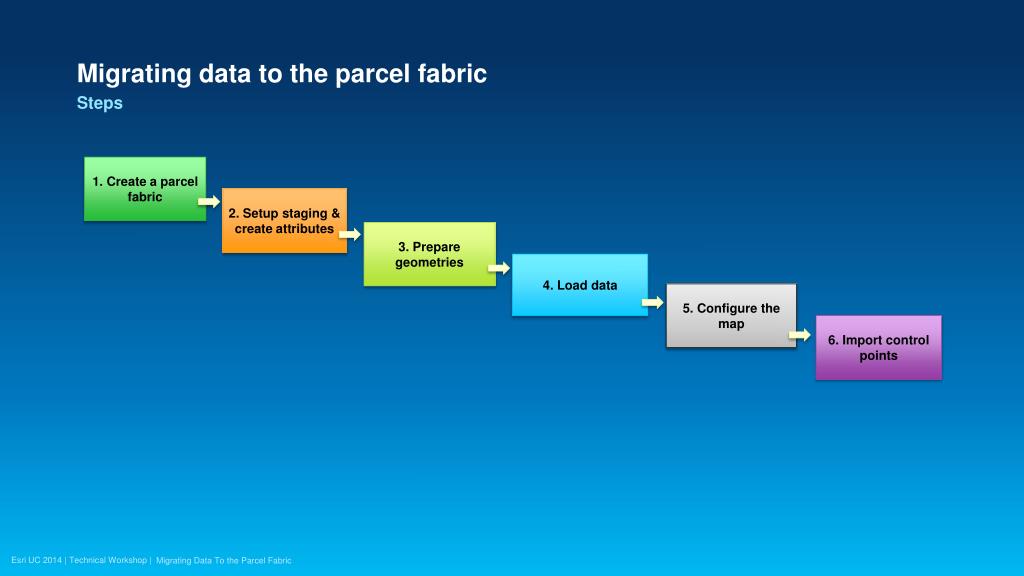 Migrating data to the parcel fabric
Steps

1. Create a parcel fabric

2. Setup staging & create attributes

3. Prepare geometries

4. Load data

5. Configure the map

6. Import control points

Esri UC 2014 | Technical Workshop | Migrating Data To the Parcel Fabric